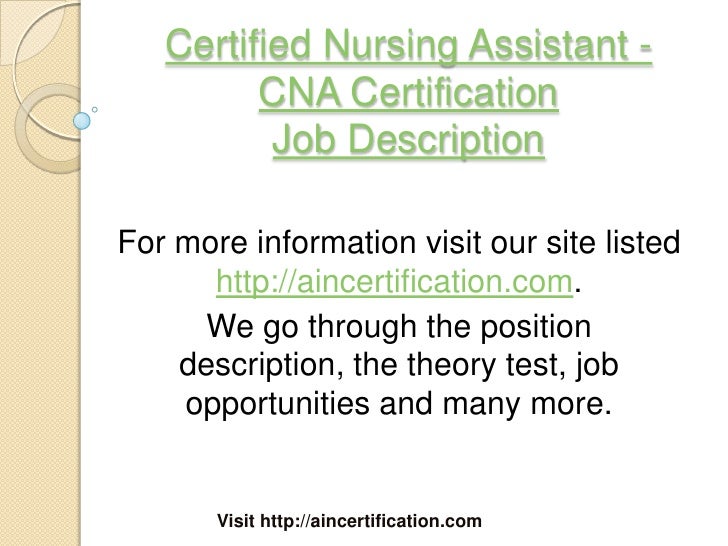 Certified Nursing Assistant - CNA Certification Job Description

For more information visit our site listed http://aincertification.com.

We go through the position description, the theory test, job opportunities and many more.

Visit http://aincertification.com